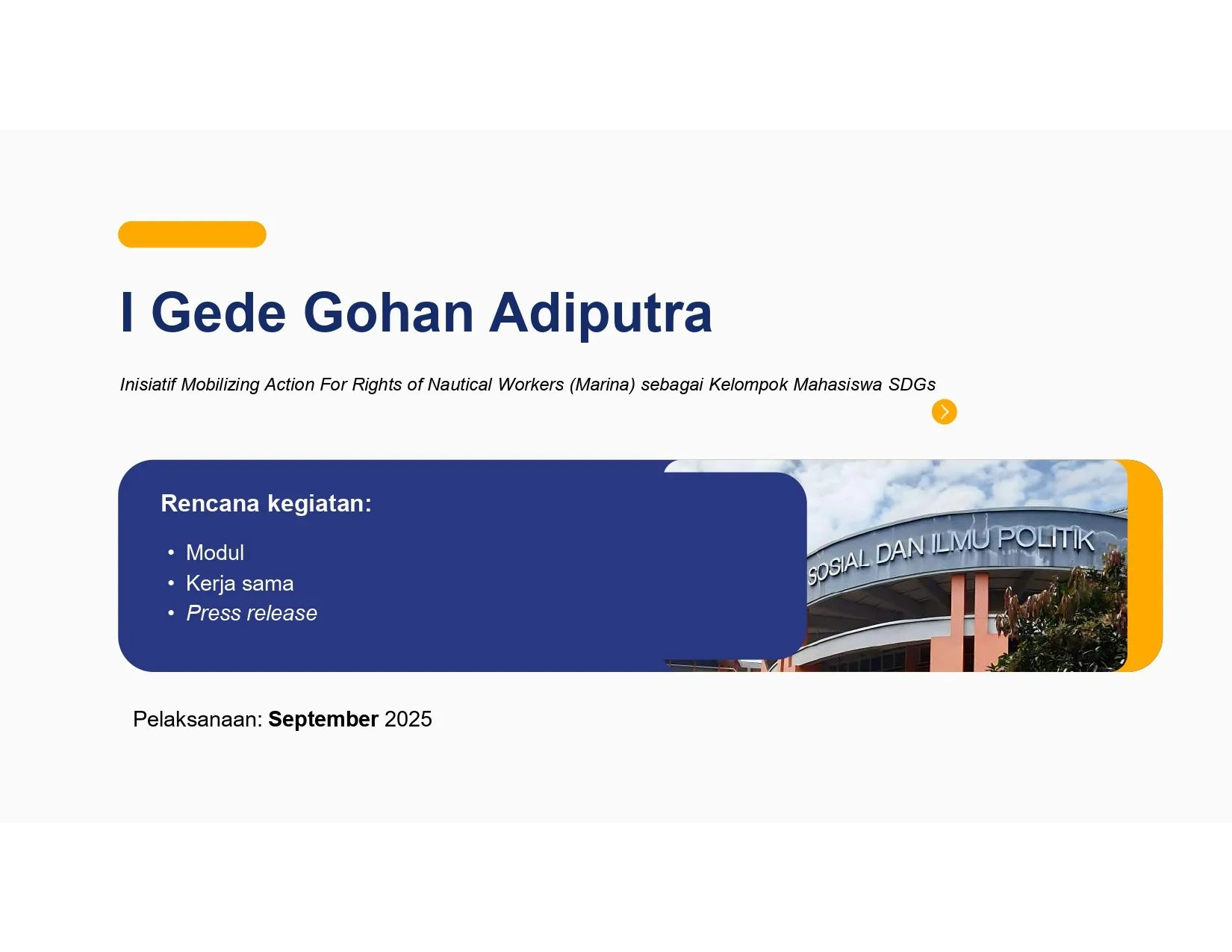 I Gede Gohan Adiputra

Inisiatif Mobilizing Action For Rights of Nautical Workers (Marina) sebagai Kelompok Mahasiswa SDGs

Rencana kegiatan:

• Modul
• Kerja sama
• Press release

SOSIAL DAN ILMU POLITIK

Pelaksanaan: September 2025